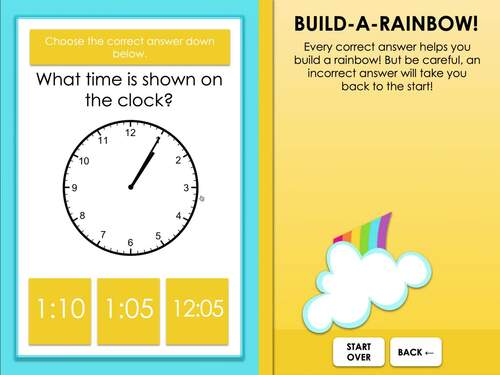 Choose the correct answer down below.

What time is shown on the clock?

12
1
2
3
4
5
6
7
8
9
10
11

1:10

1:05

12:05

BUILD-A-RAINBOW!

Every correct answer helps you build a rainbow! But be careful, an incorrect answer will take you back to the start!

START OVER

BACK ←